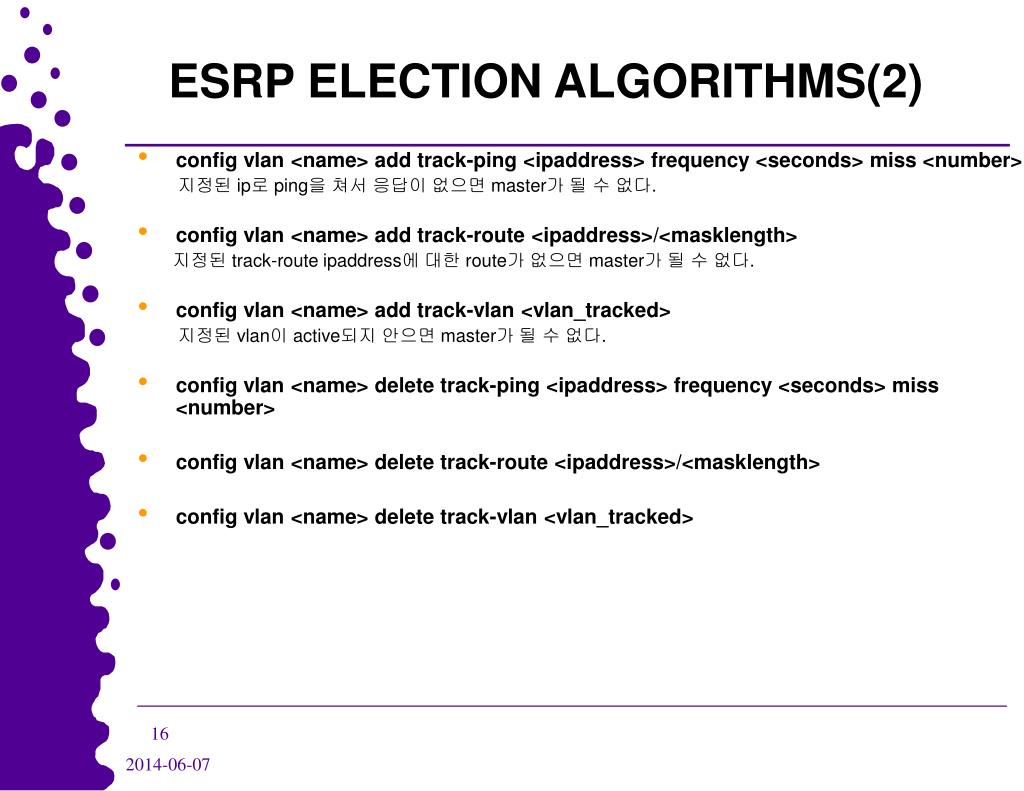 ESRP ELECTION ALGORITHMS(2)

• config vlan <name> add track-ping <ipaddress> frequency <seconds> miss <number>
지정된 ip로 ping을 쳐서 응답이 없으면 master가 될 수 없다.

• config vlan <name> add track-route <ipaddress>/<masklength>
지정된 track-route ipaddress에 대한 route가 없으면 master가 될 수 없다.

• config vlan <name> add track-vlan <vlan_tracked>
지정된 vlan이 active되지 안으면 master가 될 수 없다.

• config vlan <name> delete track-ping <ipaddress> frequency <seconds> miss <number>

• config vlan <name> delete track-route <ipaddress>/<masklength>

• config vlan <name> delete track-vlan <vlan_tracked>

16

2014-06-07